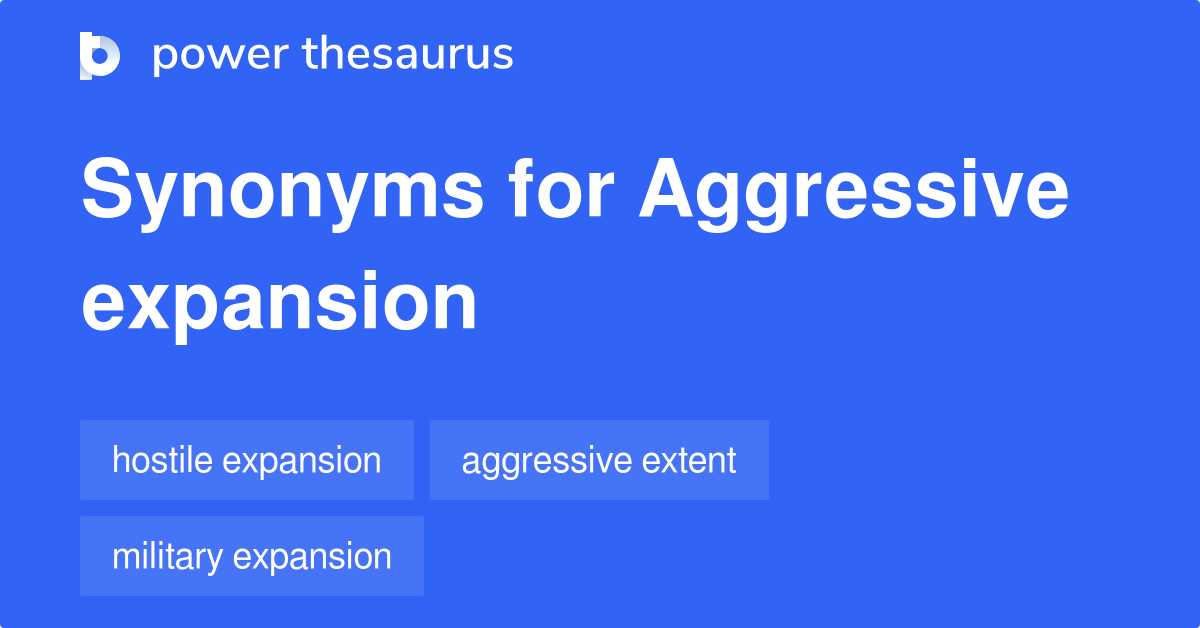 power thesaurus

Synonyms for Aggressive expansion

hostile expansion

aggressive extent

military expansion